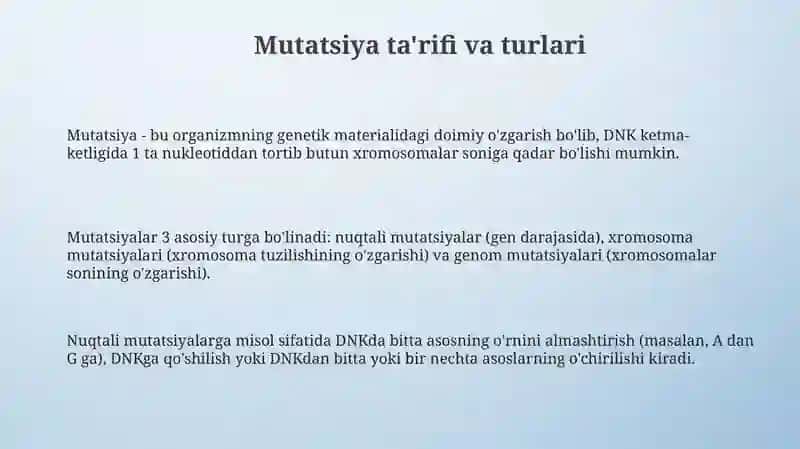 Mutatsiya ta'rifi va turlari

Mutatsiya - bu organizmning genetik materialidagi doimiy o'zgarish bo'lib, DNK ketma-ketligida 1 ta nukleotiddan tortib butun xromosomalar soniga qadar bo'lishi mumkin.

Mutatsiyalar 3 asosiy turga bo'linadi: nuqtali mutatsiyalar (gen darajasida), xromosoma mutatsiyalari (xromosoma tuzilishining o'zgarishi) va genom mutatsiyalari (xromosomalar sonining o'zgarishi).

Nuqtali mutatsiyalarga misol sifatida DNKda bitta asosning o'rnini almashtirish (masalan, A dan G ga), DNKga qo'shilish yoki DNKdan bitta yoki bir nechta asoslarning o'chirilishi kiradi.